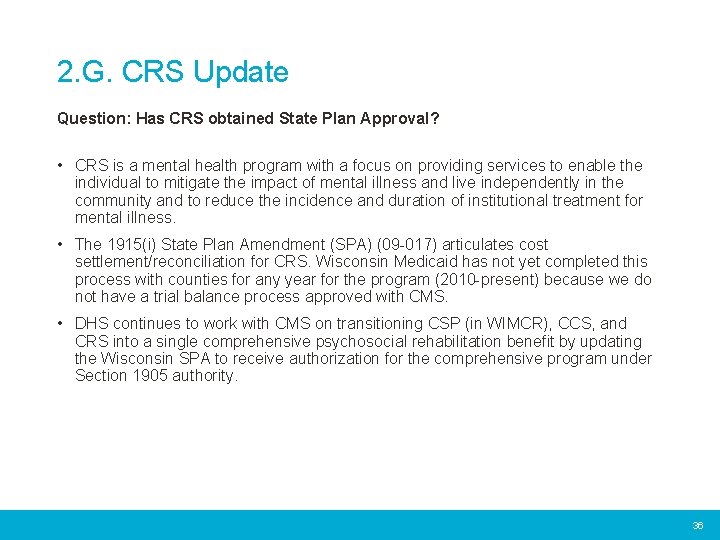 2.G. CRS Update

Question: Has CRS obtained State Plan Approval?

• CRS is a mental health program with a focus on providing services to enable the individual to mitigate the impact of mental illness and live independently in the community and to reduce the incidence and duration of institutional treatment for mental illness.

• The 1915(i) State Plan Amendment (SPA) (09-017) articulates cost settlement/reconciliation for CRS. Wisconsin Medicaid has not yet completed this process with counties for any year for the program (2010-present) because we do not have a trial balance process approved with CMS.

• DHS continues to work with CMS on transitioning CSP (in WIMCR), CCS, and CRS into a single comprehensive psychosocial rehabilitation benefit by updating the Wisconsin SPA to receive authorization for the comprehensive program under Section 1905 authority.

36